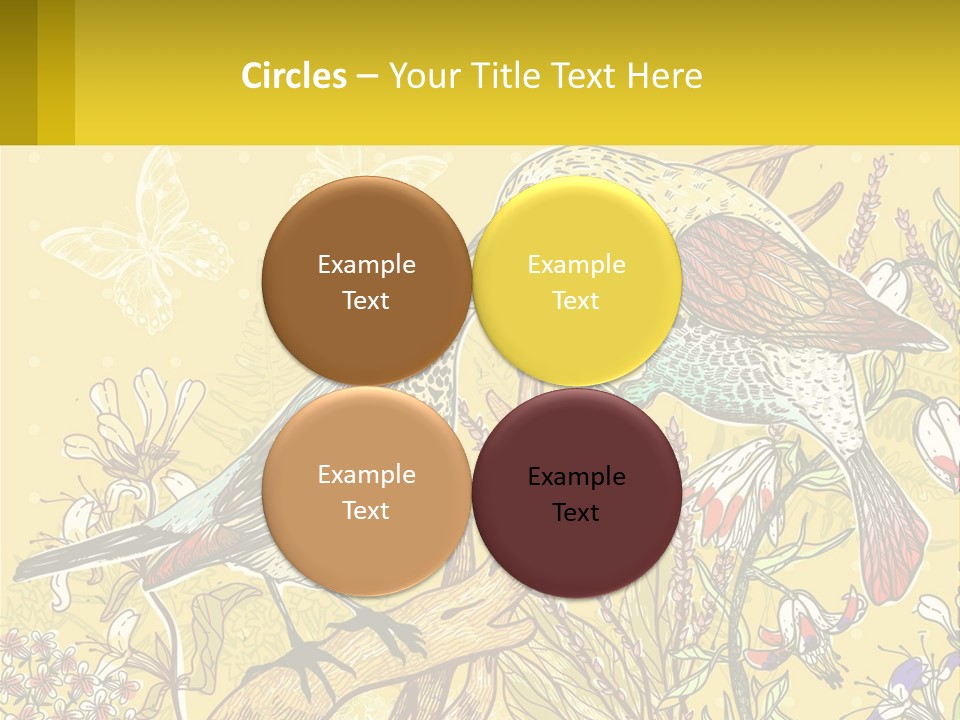 Circles – Your Title Text Here

Example Text

Example Text

Example Text

Example Text